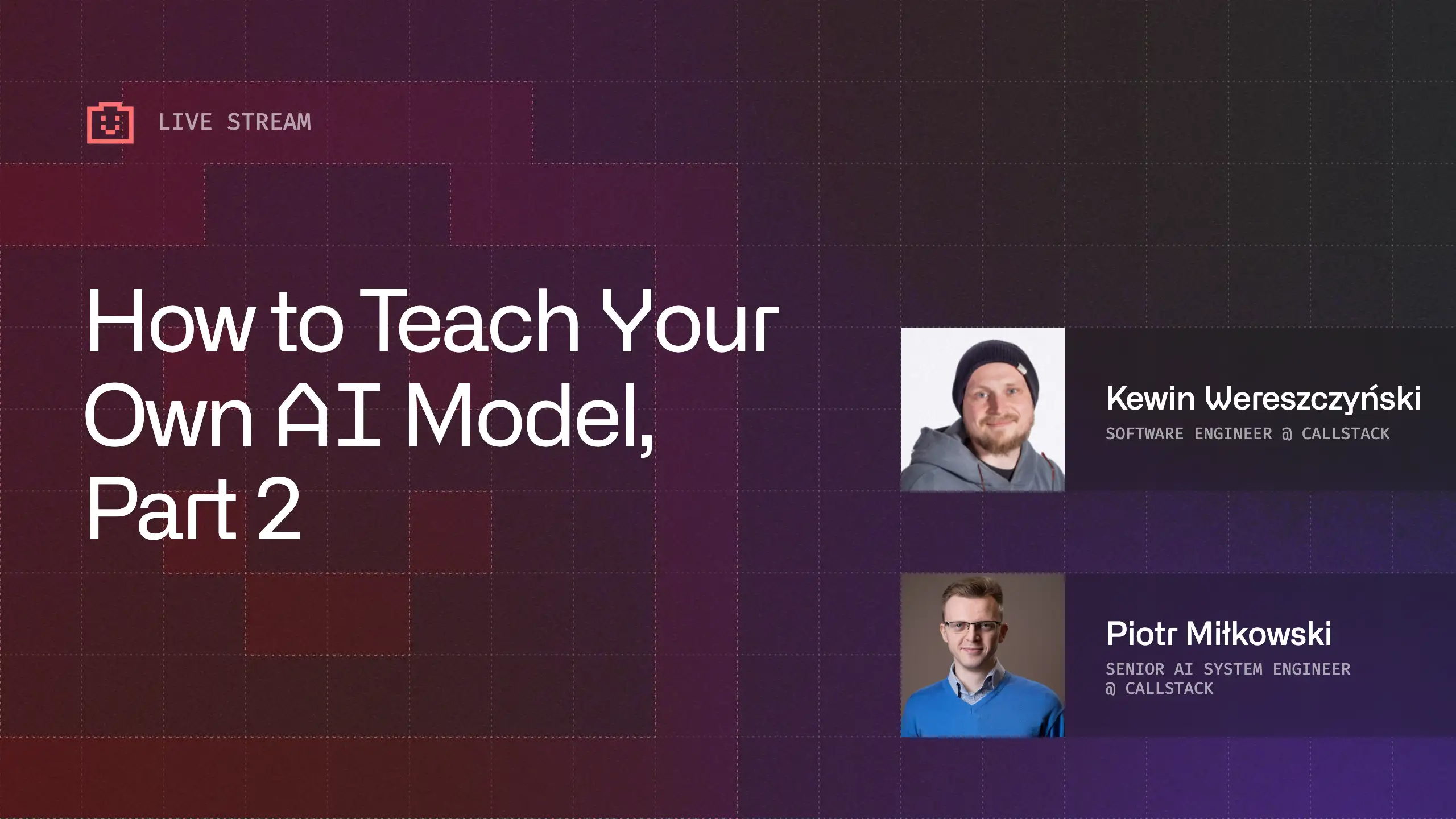 LIVE STREAM

How to Teach Your Own AI Model, Part 2

Kewin Wereszczyński
SOFTWARE ENGINEER @ CALLSTACK

Piotr Miłkowski
SENIOR AI SYSTEM ENGINEER
@ CALLSTACK